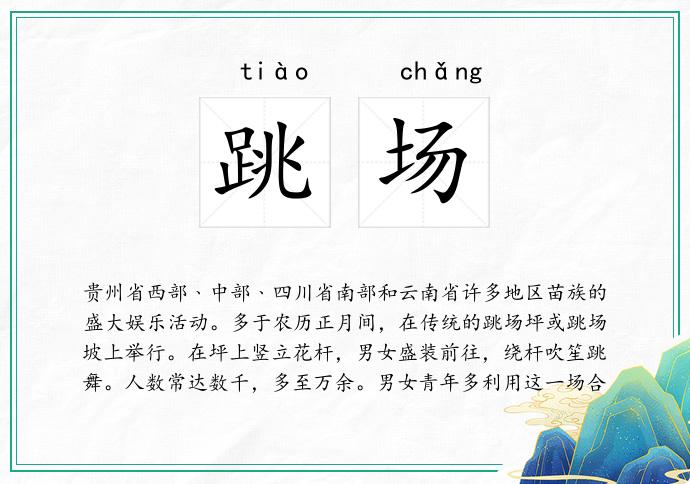 tiào chǎng

跳 场

贵州省西部、中部、四川省南部和云南省许多地区苗族的盛大娱乐活动。多于农历正月间，在传统的跳场坪或跳场坡上举行。在坪上竖立花杆，男女盛装前往，绕杆吹笙跳舞。人数常达数千，多至万余。男女青年多利用这一场合